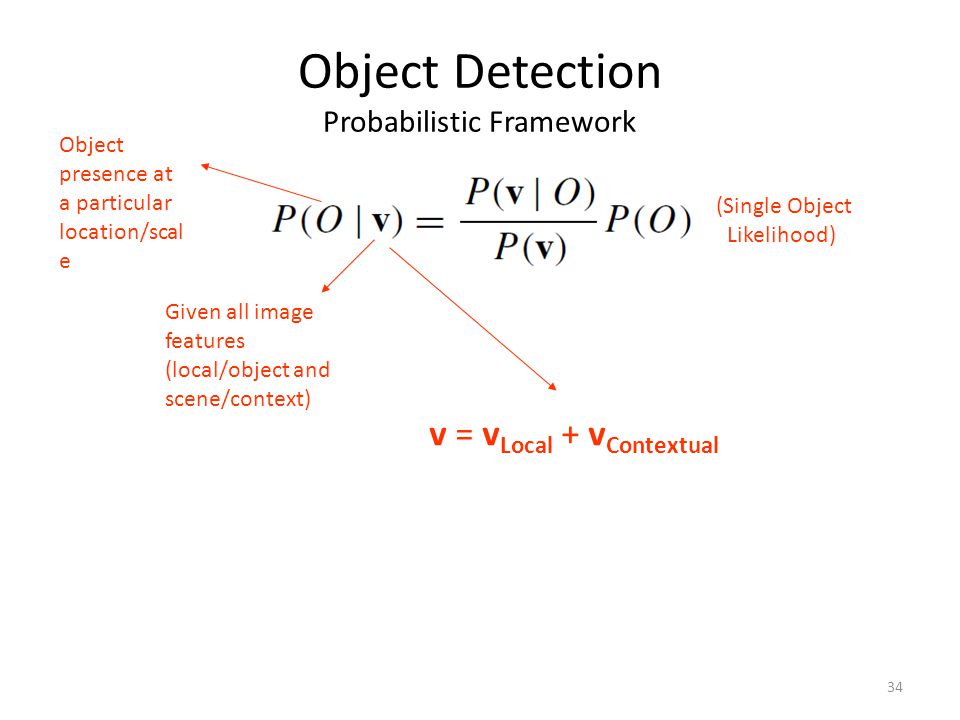 Object Detection
Probabilistic Framework

Object presence at a particular location/scale

$P(O \mid \mathbf{v}) = \frac{P(\mathbf{v} \mid O)}{P(\mathbf{v})} P(O)$

(Single Object Likelihood)

Given all image features (local/object and scene/context)

$\mathbf{v} = \mathbf{v}_{Local} + \mathbf{v}_{Contextual}$

34